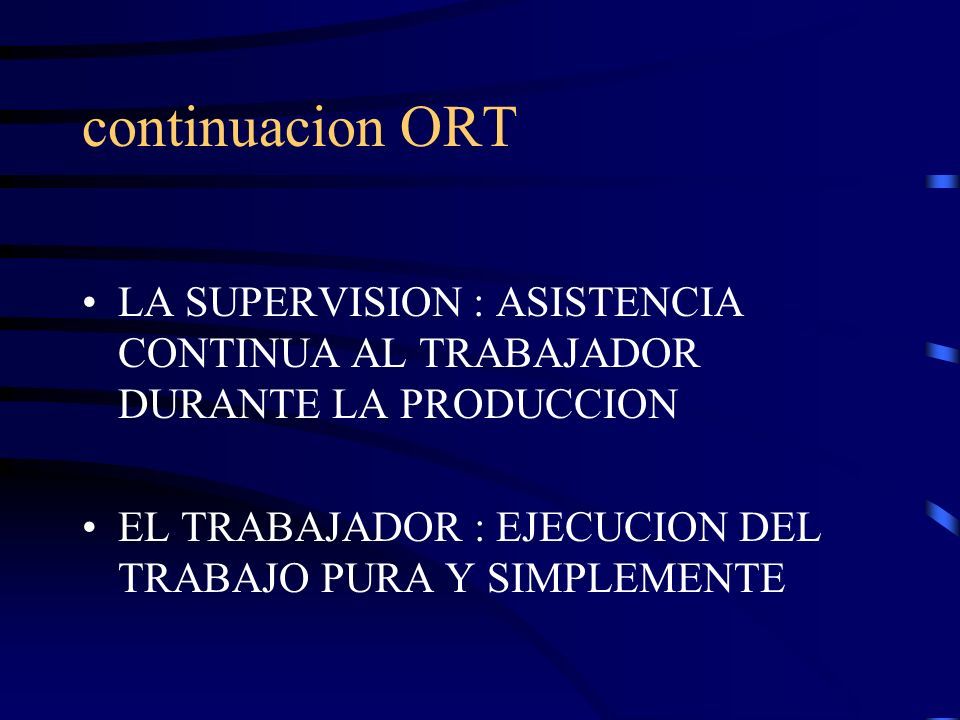 continuacion ORT

• LA SUPERVISION : ASISTENCIA CONTINUA AL TRABAJADOR DURANTE LA PRODUCCION

• EL TRABAJADOR : EJECUCION DEL TRABAJO PURA Y SIMPLEMENTE